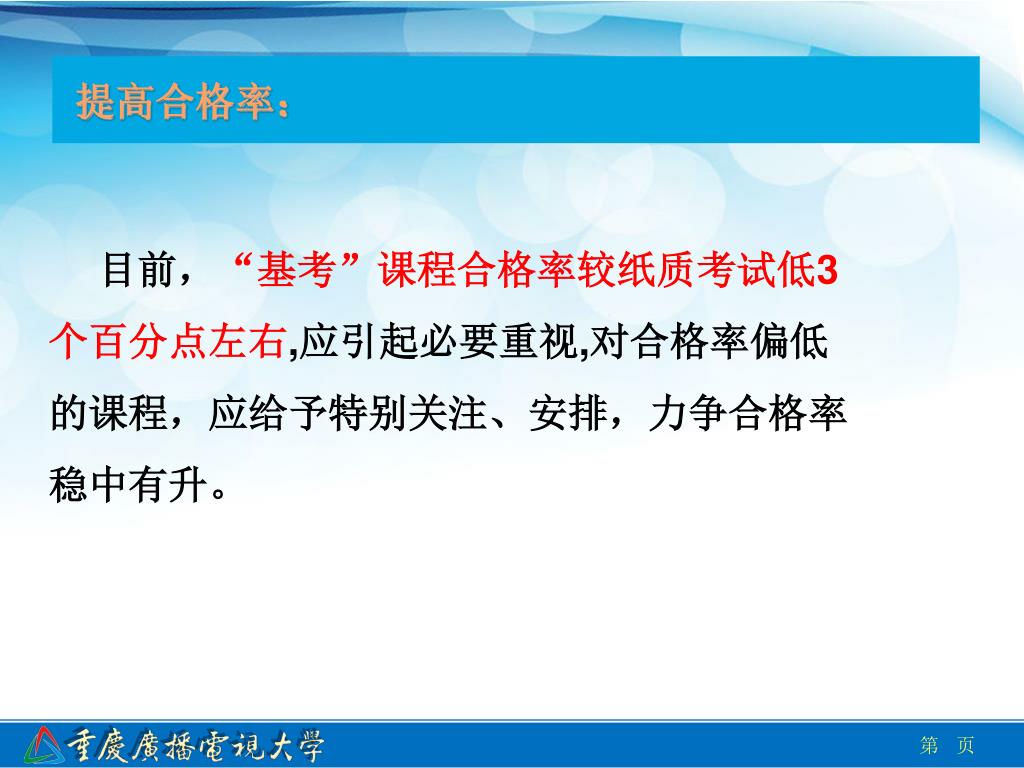 提高合格率：

目前，“基考”课程合格率较纸质考试低3个百分点左右,应引起必要重视,对合格率偏低的课程，应给予特别关注、安排，力争合格率稳中有升。

重慶廣播電視大學

第 页